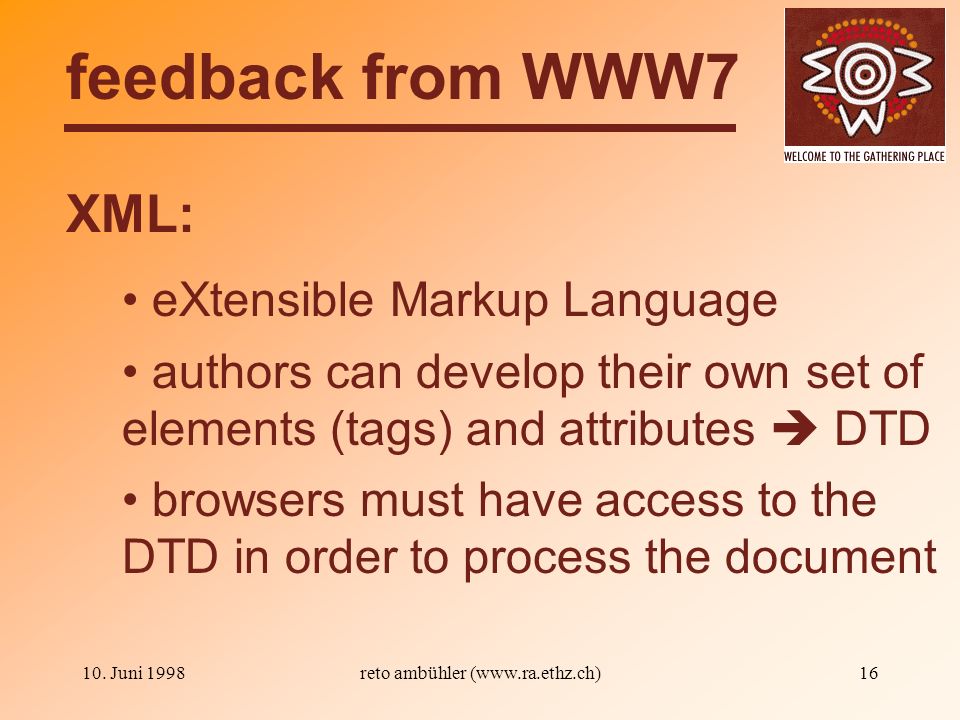 feedback from WWW7

WELCOME TO THE GATHERING PLACE

XML:

• eXtensible Markup Language

• authors can develop their own set of elements (tags) and attributes ➔ DTD

• browsers must have access to the DTD in order to process the document

10. Juni 1998

reto ambühler (www.ra.ethz.ch)

16